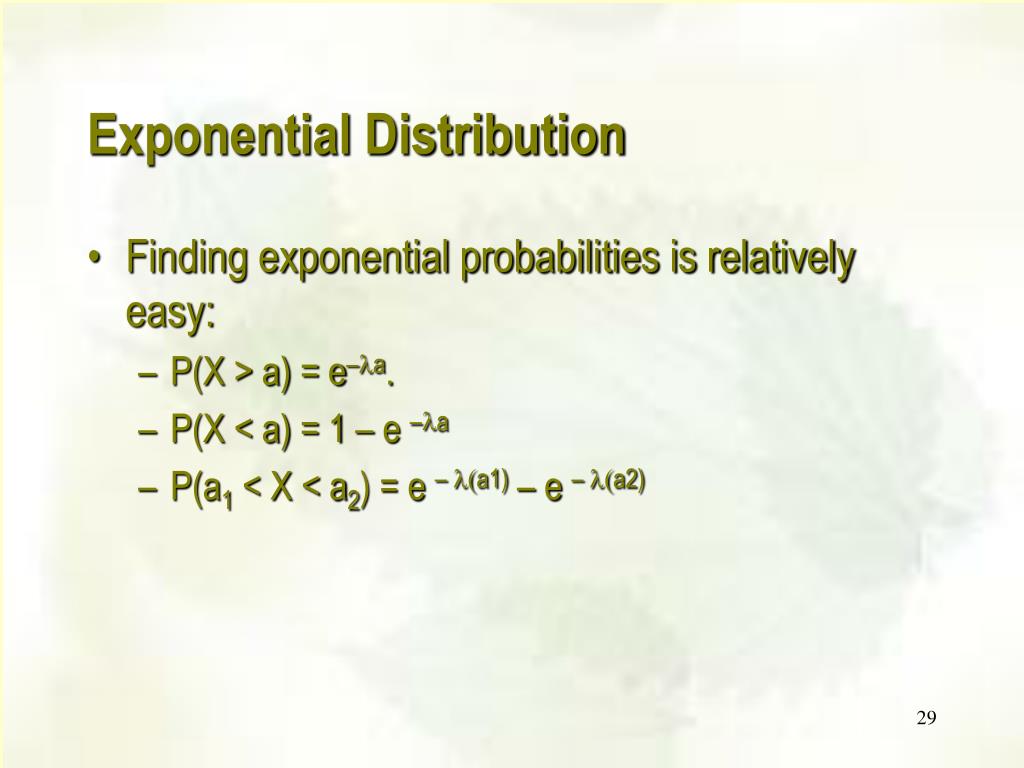 Exponential Distribution

• Finding exponential probabilities is relatively easy:
– $P(X > a) = e^{-\lambda a}$.
– $P(X < a) = 1 - e^{-\lambda a}$
– $P(a_1 < X < a_2) = e^{-\lambda(a1)} - e^{-\lambda(a2)}$

29